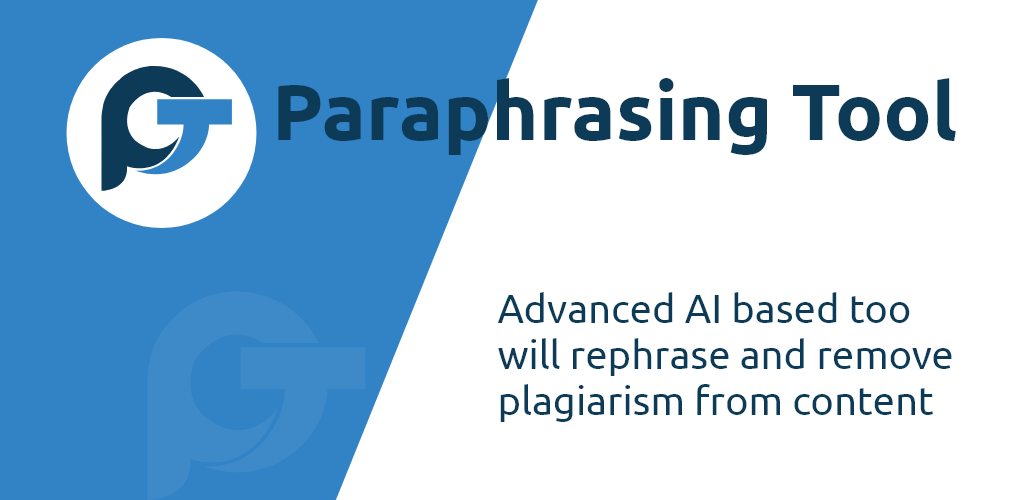 Paraphrasing Tool

Advanced AI based too will rephrase and remove plagiarism from content